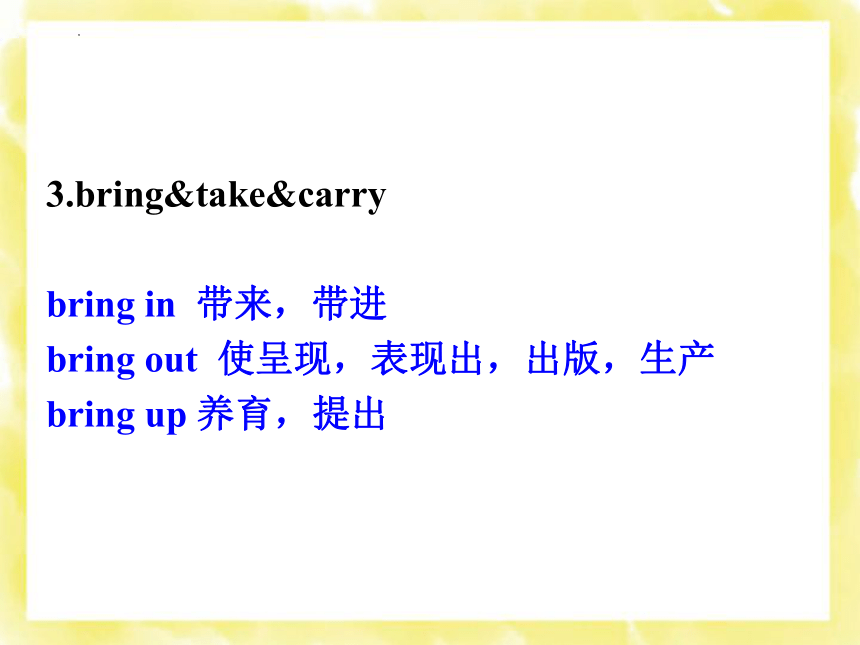 3.bring&take&carry

bring in 带来，带进
bring out 使呈现，表现出，出版，生产
bring up 养育，提出